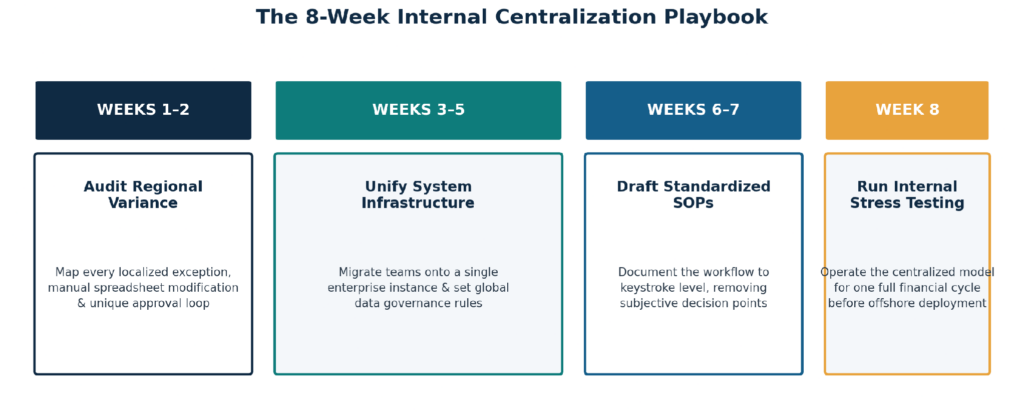 The 8-Week Internal Centralization Playbook

WEEKS 1–2

Audit Regional Variance

Map every localized exception, manual spreadsheet modification & unique approval loop

WEEKS 3–5

Unify System Infrastructure

Migrate teams onto a single enterprise instance & set global data governance rules

WEEKS 6–7

Draft Standardized SOPs

Document the workflow to keystroke level, removing subjective decision points

WEEK 8

Run Internal Stress Testing

Operate the centralized model for one full financial cycle before offshore deployment